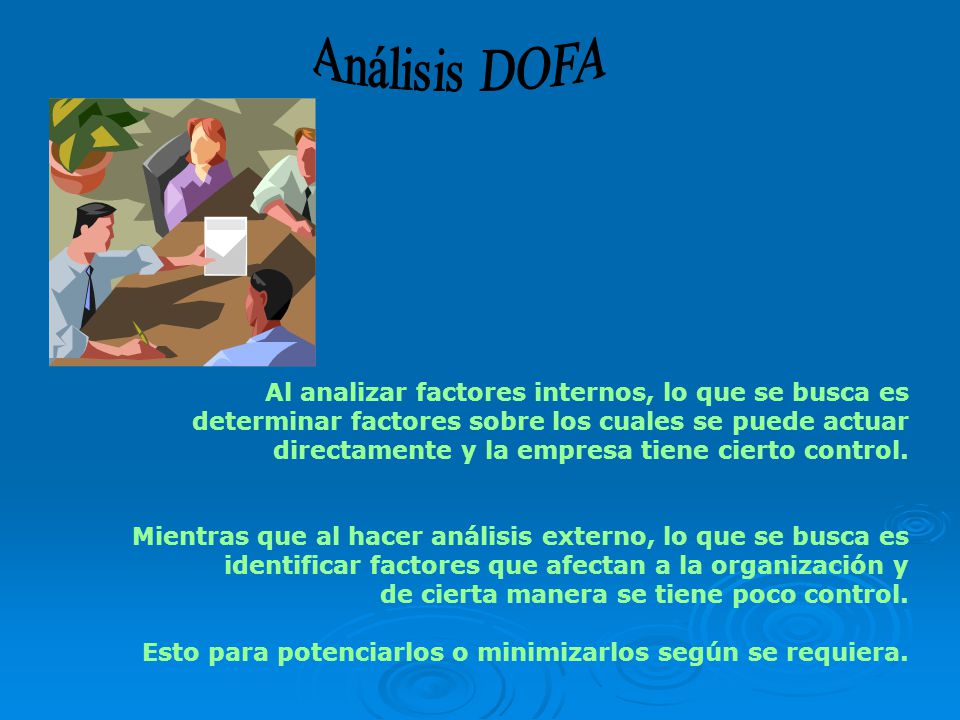 Análisis DOFA

Al analizar factores internos, lo que se busca es determinar factores sobre los cuales se puede actuar directamente y la empresa tiene cierto control.

Mientras que al hacer análisis externo, lo que se busca es identificar factores que afectan a la organización y de cierta manera se tiene poco control.

Esto para potenciarlos o minimizarlos según se requiera.